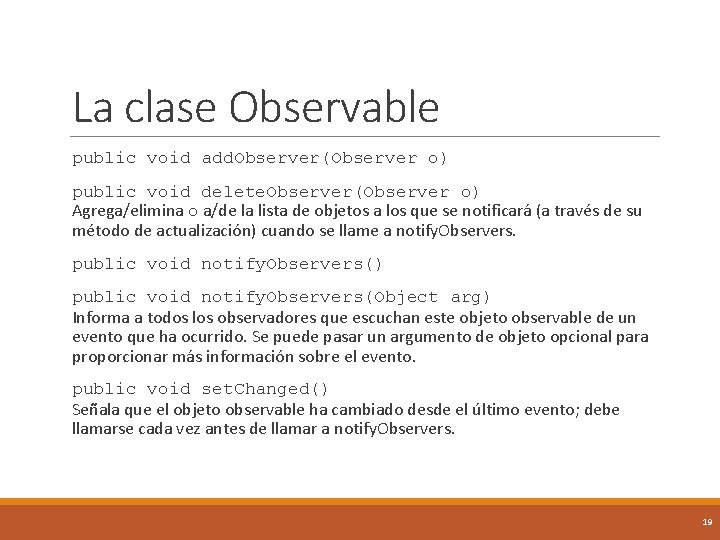 La clase Observable

public void addObserver(Observer o)

public void deleteObserver(Observer o)
Agrega/elimina o a/de la lista de objetos a los que se notificará (a través de su método de actualización) cuando se llame a notifyObservers.

public void notifyObservers()

public void notifyObservers(Object arg)
Informa a todos los observadores que escuchan este objeto observable de un evento que ha ocurrido. Se puede pasar un argumento de objeto opcional para proporcionar más información sobre el evento.

public void setChanged()
Señala que el objeto observable ha cambiado desde el último evento; debe llamarse cada vez antes de llamar a notifyObservers.

19